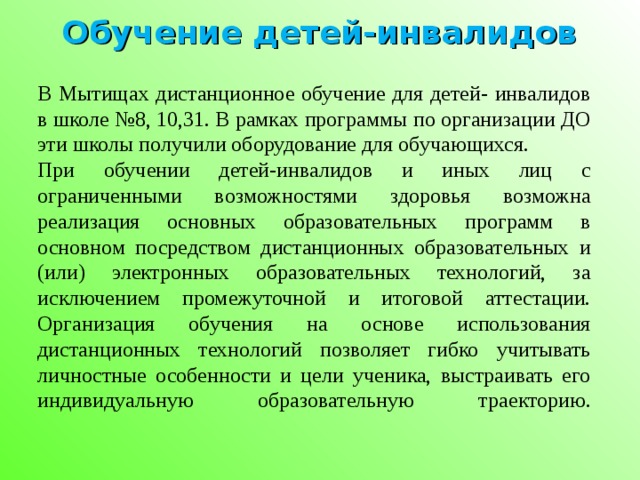 Обучение детей-инвалидов

В Мытищах дистанционное обучение для детей- инвалидов в школе №8, 10,31. В рамках программы по организации ДО эти школы получили оборудование для обучающихся.

При обучении детей-инвалидов и иных лиц с ограниченными возможностями здоровья возможна реализация основных образовательных программ в основном посредством дистанционных образовательных и (или) электронных образовательных технологий, за исключением промежуточной и итоговой аттестации. Организация обучения на основе использования дистанционных технологий позволяет гибко учитывать личностные особенности и цели ученика, выстраивать его индивидуальную образовательную траекторию.